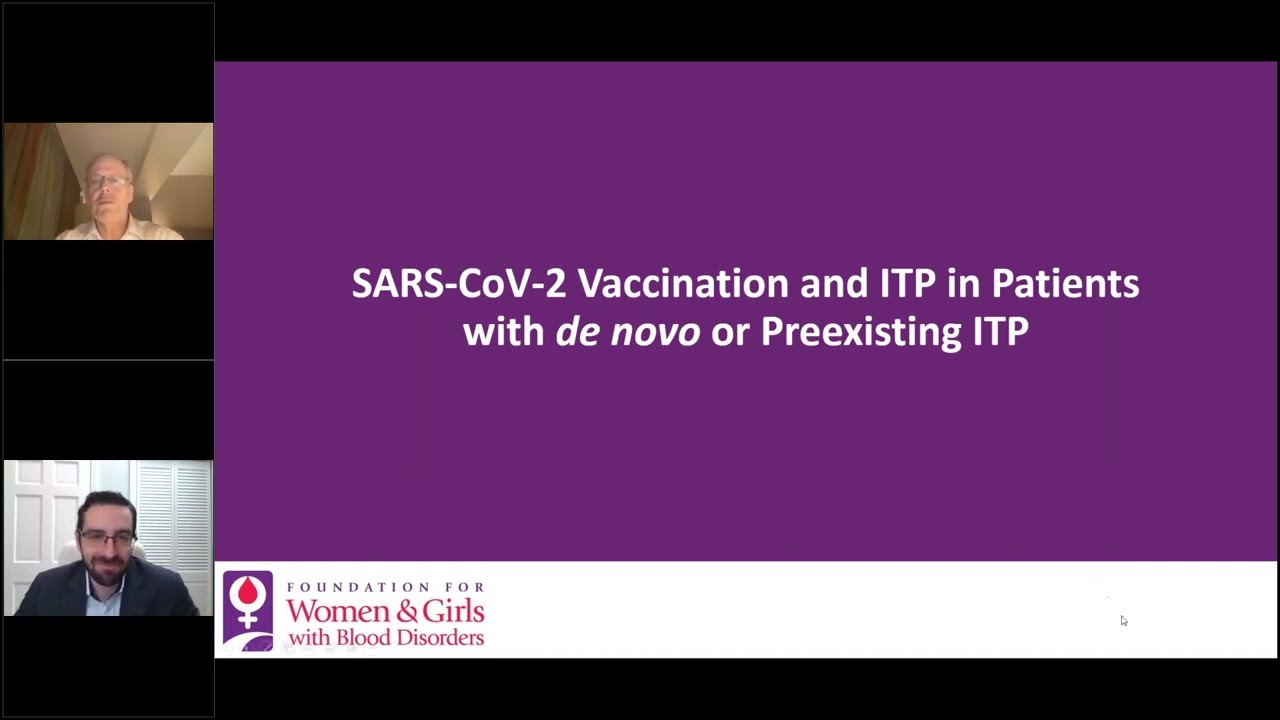 SARS-CoV-2 Vaccination and ITP in Patients with de novo or Preexisting ITP

FOUNDATION FOR
Women & Girls
with Blood Disorders